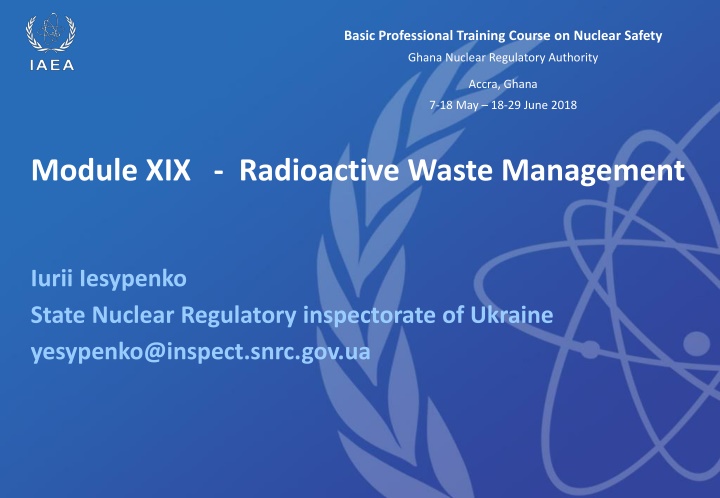 IAEA

Basic Professional Training Course on Nuclear Safety
Ghana Nuclear Regulatory Authority
Accra, Ghana
7-18 May – 18-29 June 2018

Module XIX - Radioactive Waste Management

Iurii Iesypenko
State Nuclear Regulatory inspectorate of Ukraine
yesypenko@inspect.snrc.gov.ua